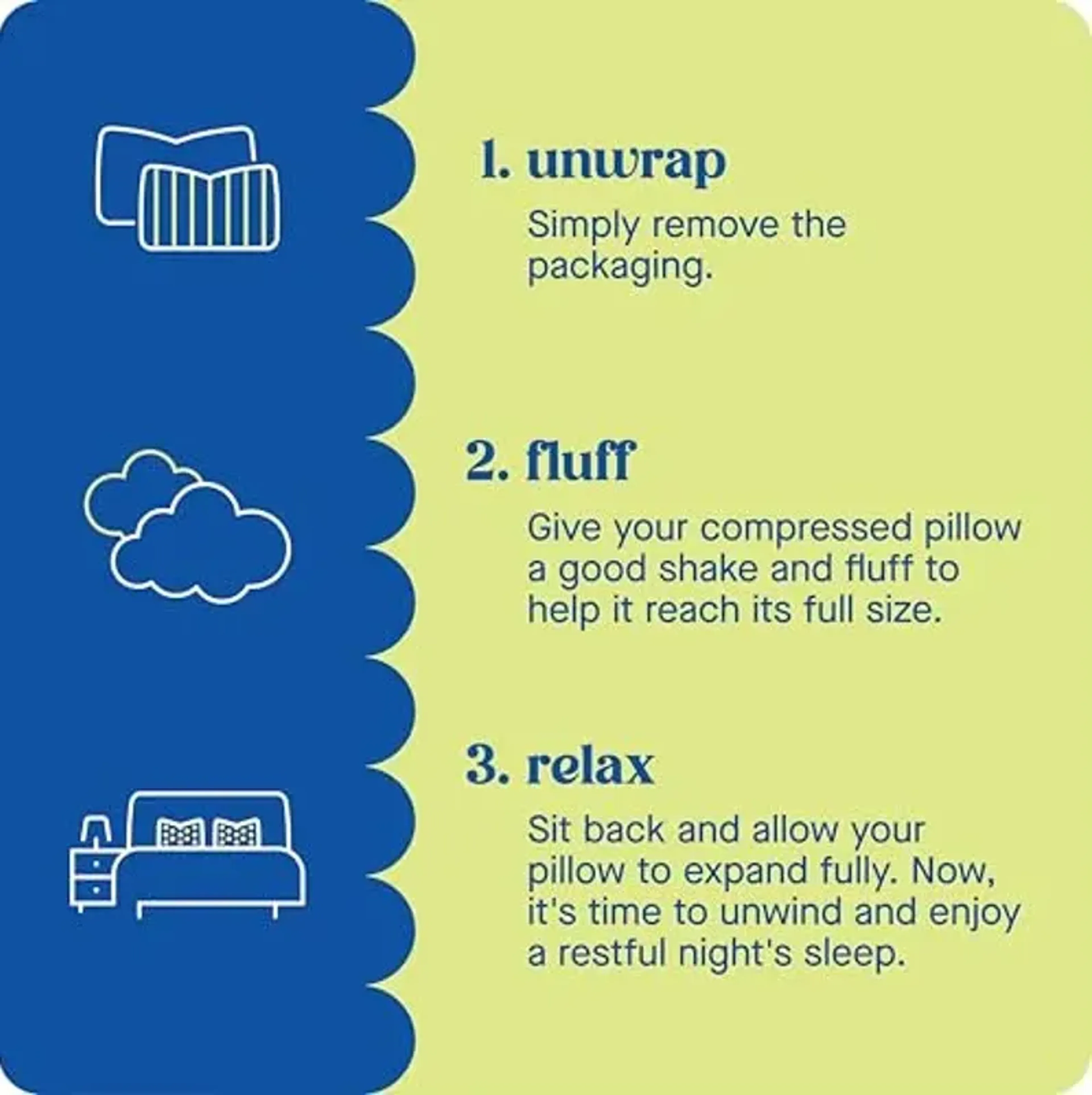 1. unwrap

Simply remove the packaging.

2. fluff

Give your compressed pillow a good shake and fluff to help it reach its full size.

3. relax

Sit back and allow your pillow to expand fully. Now, it's time to unwind and enjoy a restful night's sleep.